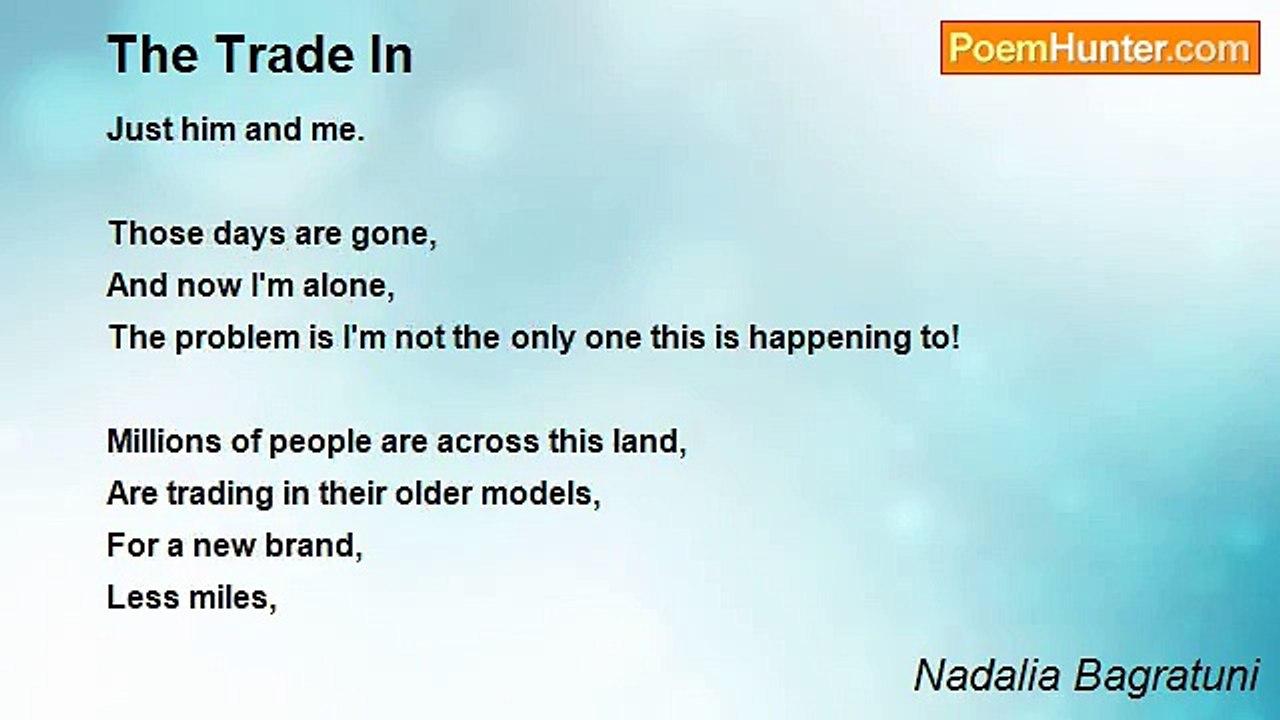 The Trade In

PoemHunter.com

Just him and me.

Those days are gone,
And now I'm alone,
The problem is I'm not the only one this is happening to!

Millions of people are across this land,
Are trading in their older models,
For a new brand,
Less miles,

Nadalia Bagratuni